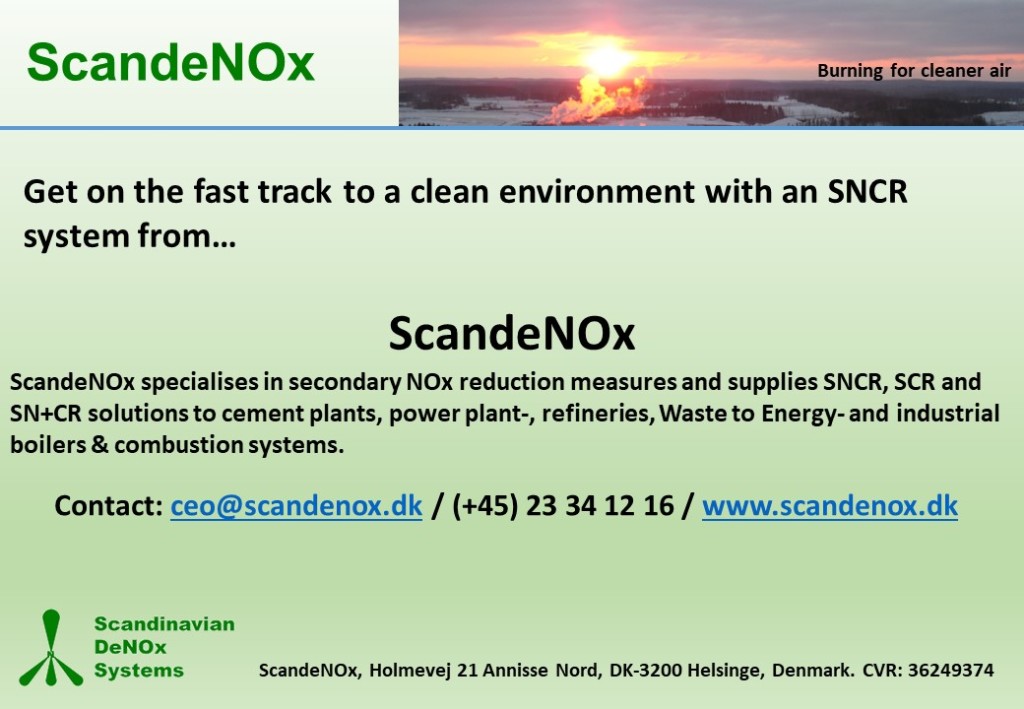 ScandeNOx

Burning for cleaner air

Get on the fast track to a clean environment with an SNCR system from…

ScandeNOx

ScandeNOx specialises in secondary NOx reduction measures and supplies SNCR, SCR and SN+CR solutions to cement plants, power plant-, refineries, Waste to Energy- and industrial boilers & combustion systems.

Contact: ceo@scandenox.dk / (+45) 23 34 12 16 / www.scandenox.dk

Scandinavian DeNOx Systems

ScandeNOx, Holmevej 21 Annisse Nord, DK-3200 Helsinge, Denmark. CVR: 36249374